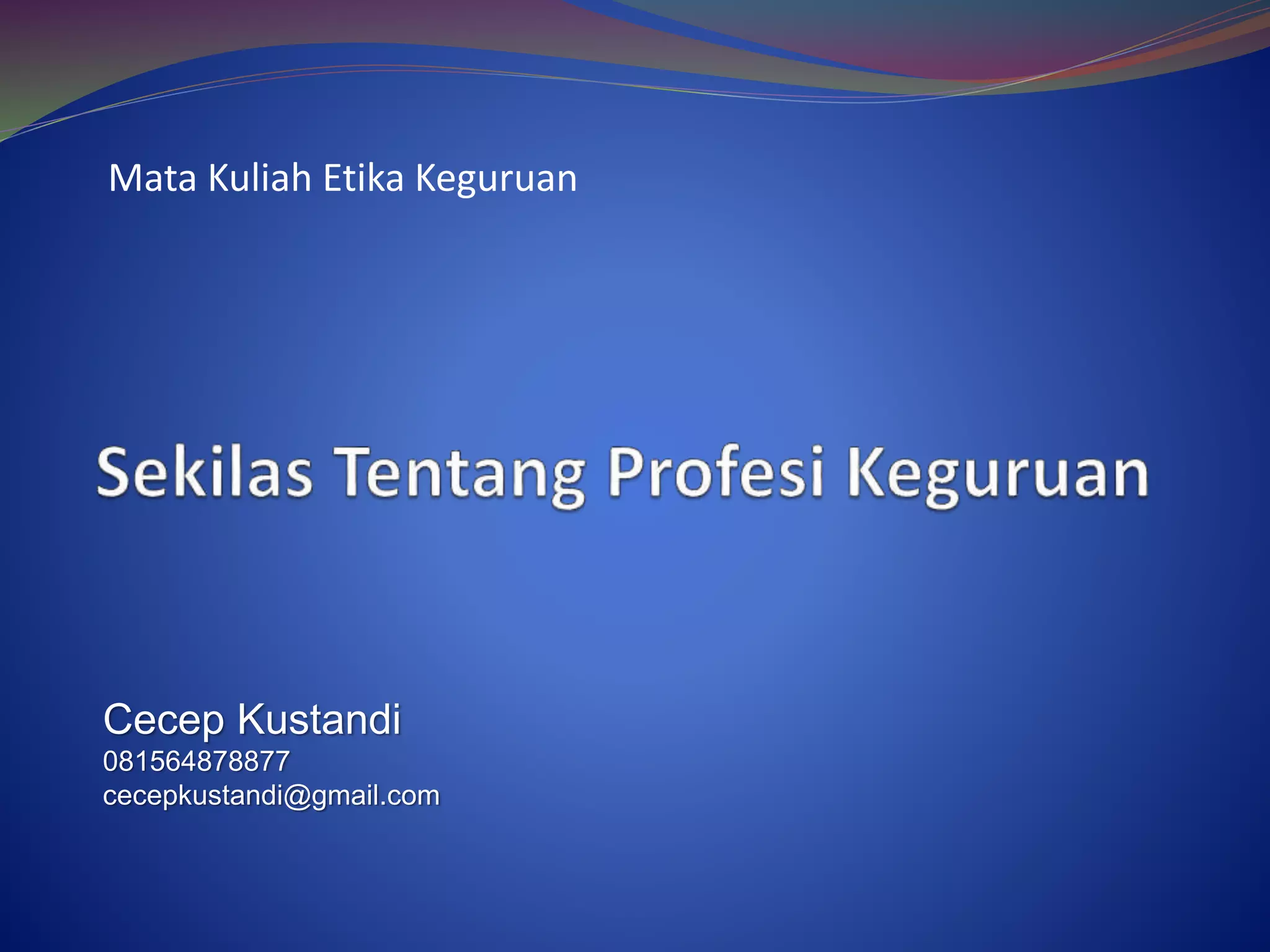 Mata Kuliah Etika Keguruan

Sekilas Tentang Profesi Keguruan

Cecep Kustandi
081564878877
cecepkustandi@gmail.com